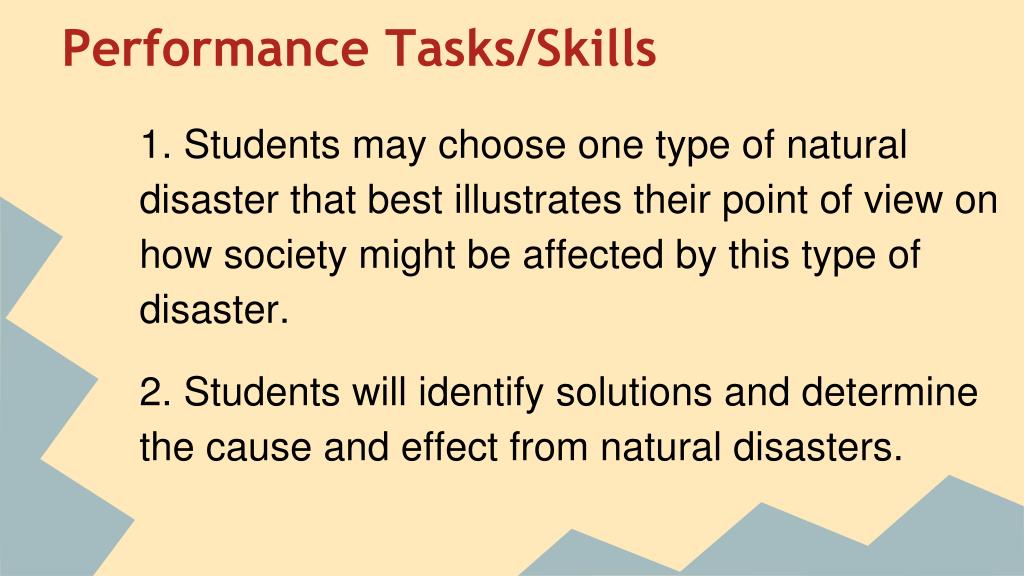 Performance Tasks/Skills

1. Students may choose one type of natural disaster that best illustrates their point of view on how society might be affected by this type of disaster.

2. Students will identify solutions and determine the cause and effect from natural disasters.